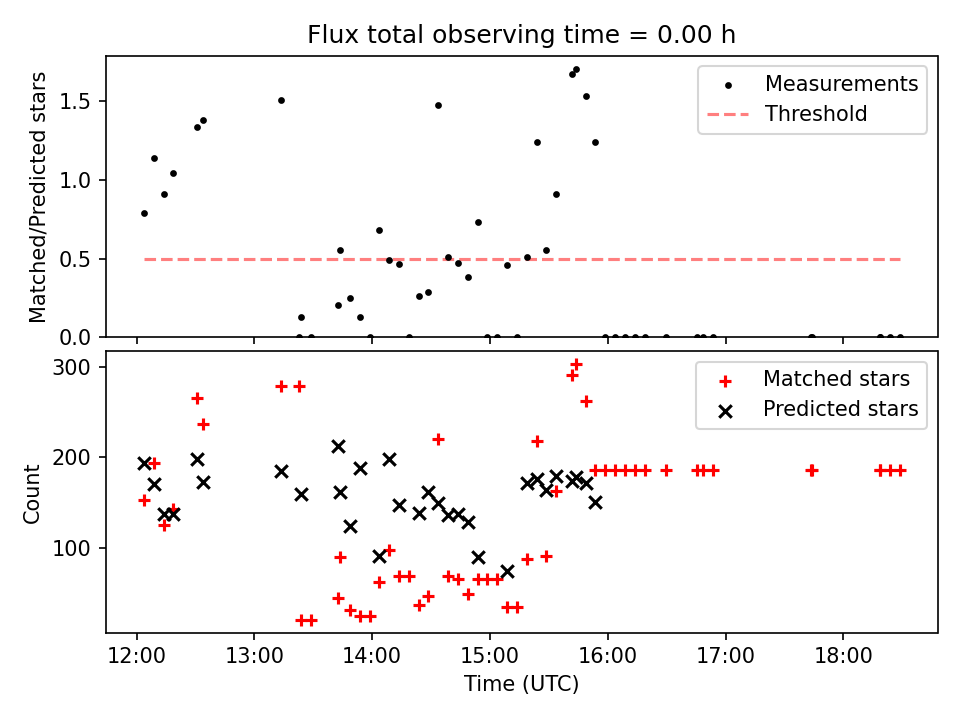 Flux total observing time = 0.00 h

Matched/Predicted stars

1.5
1.0
0.5
0.0

Measurements
Threshold

Count

300
200
100

Matched stars
Predicted stars

12:00
13:00
14:00
15:00
16:00
17:00
18:00

Time (UTC)